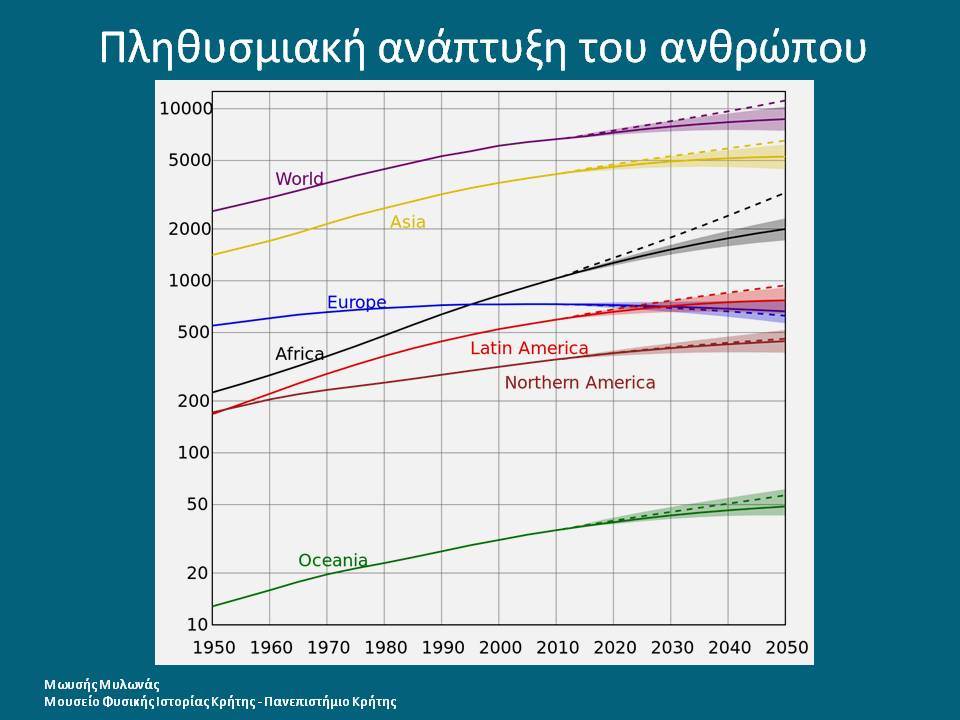 Πληθυσμιακή ανάπτυξη του ανθρώπου

10000
5000
2000
1000
500
200
100
50
20
10

World
Asia
Europe
Africa
Latin America
Northern America
Oceania

1950 1960 1970 1980 1990 2000 2010 2020 2030 2040 2050

Μωυσής Μυλωνάς
Μουσείο Φυσικής Ιστορίας Κρήτης - Πανεπιστήμιο Κρήτης